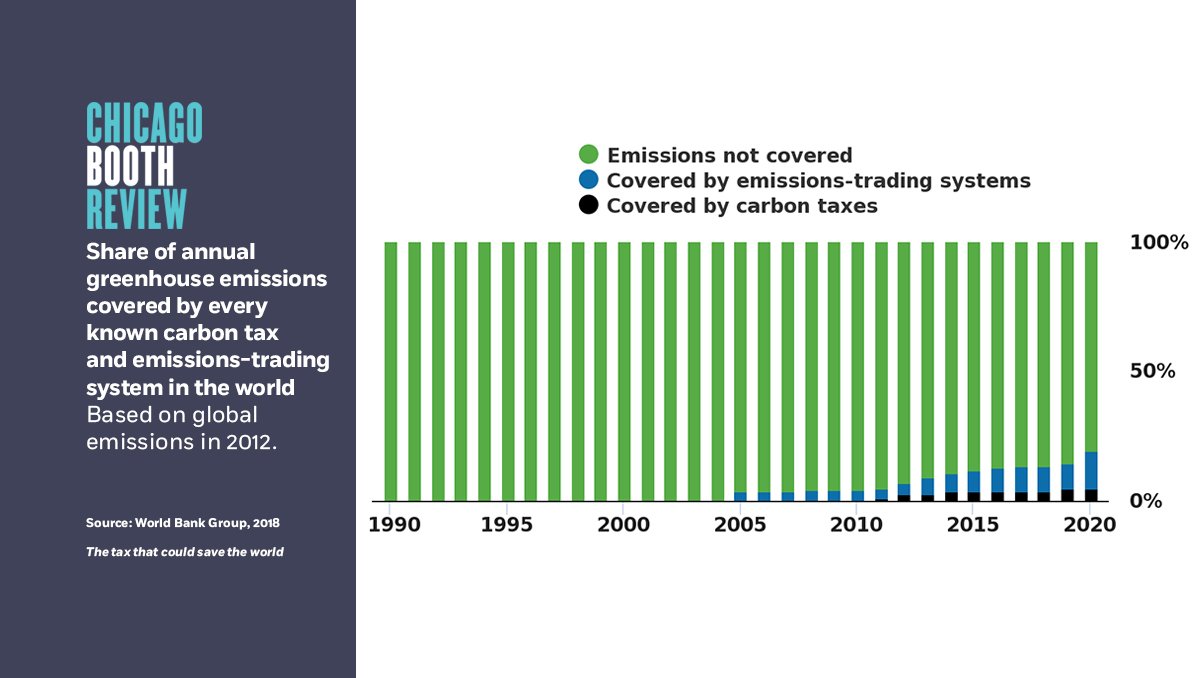 CHICAGO BOOTH REVIEW

Share of annual greenhouse emissions covered by every known carbon tax and emissions-trading system in the world
Based on global emissions in 2012.

Source: World Bank Group, 2018

The tax that could save the world

Emissions not covered
Covered by emissions-trading systems
Covered by carbon taxes

100%
50%
0%

1990 1995 2000 2005 2010 2015 2020